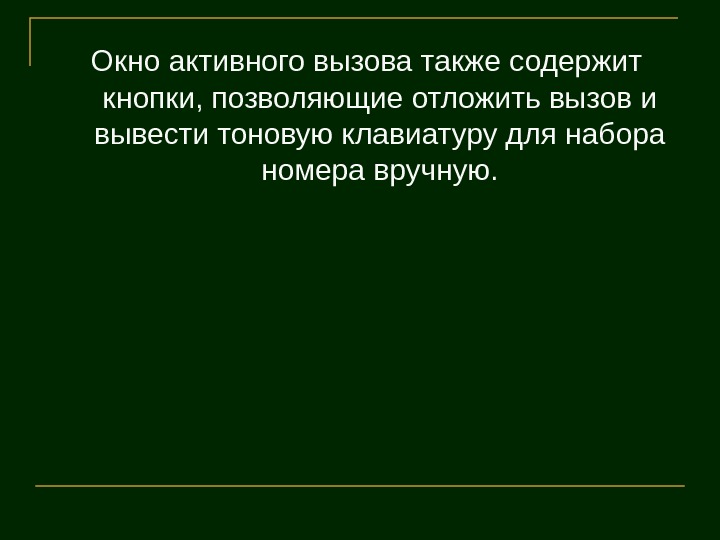 Окно активного вызова также содержит кнопки, позволяющие отложить вызов и вывести тоновую клавиатуру для набора номера вручную.